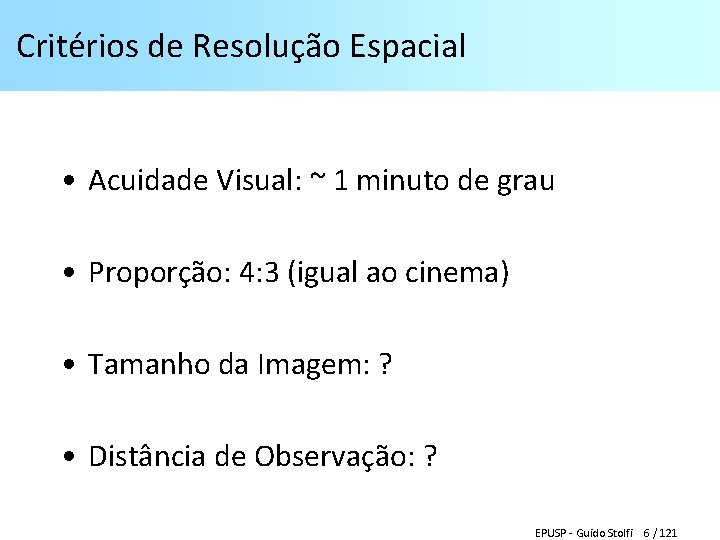 Critérios de Resolução Espacial

• Acuidade Visual: ~ 1 minuto de grau

• Proporção: 4:3 (igual ao cinema)

• Tamanho da Imagem: ?

• Distância de Observação: ?

EPUSP - Guido Stolfi 6 / 121